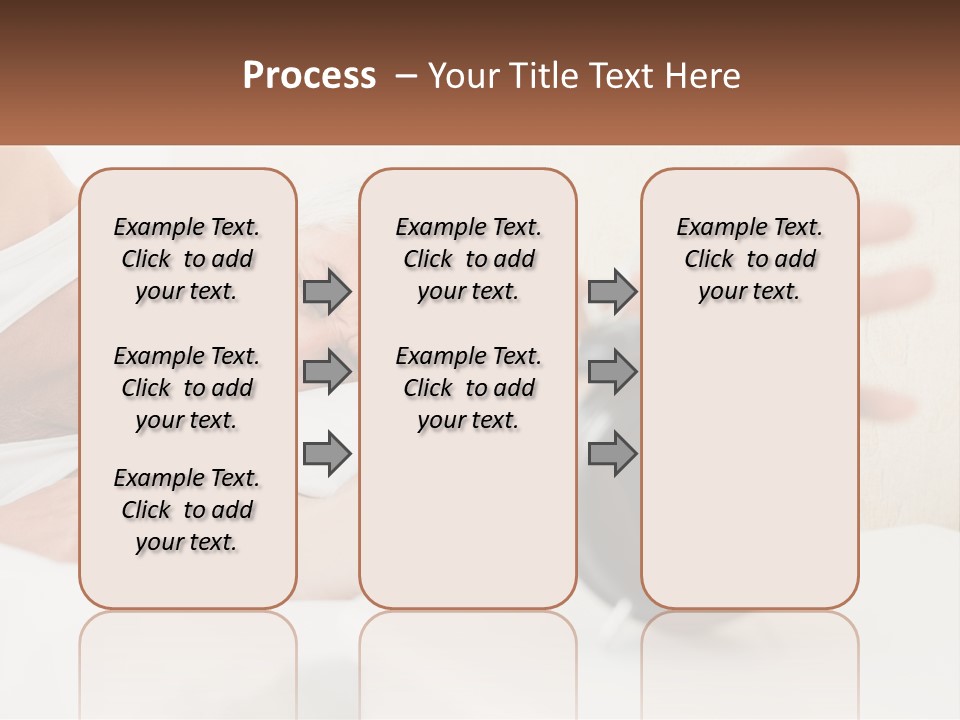 Process – Your Title Text Here

Example Text. Click to add your text.

Example Text. Click to add your text.

Example Text. Click to add your text.

Example Text. Click to add your text.

Example Text. Click to add your text.

Example Text. Click to add your text.